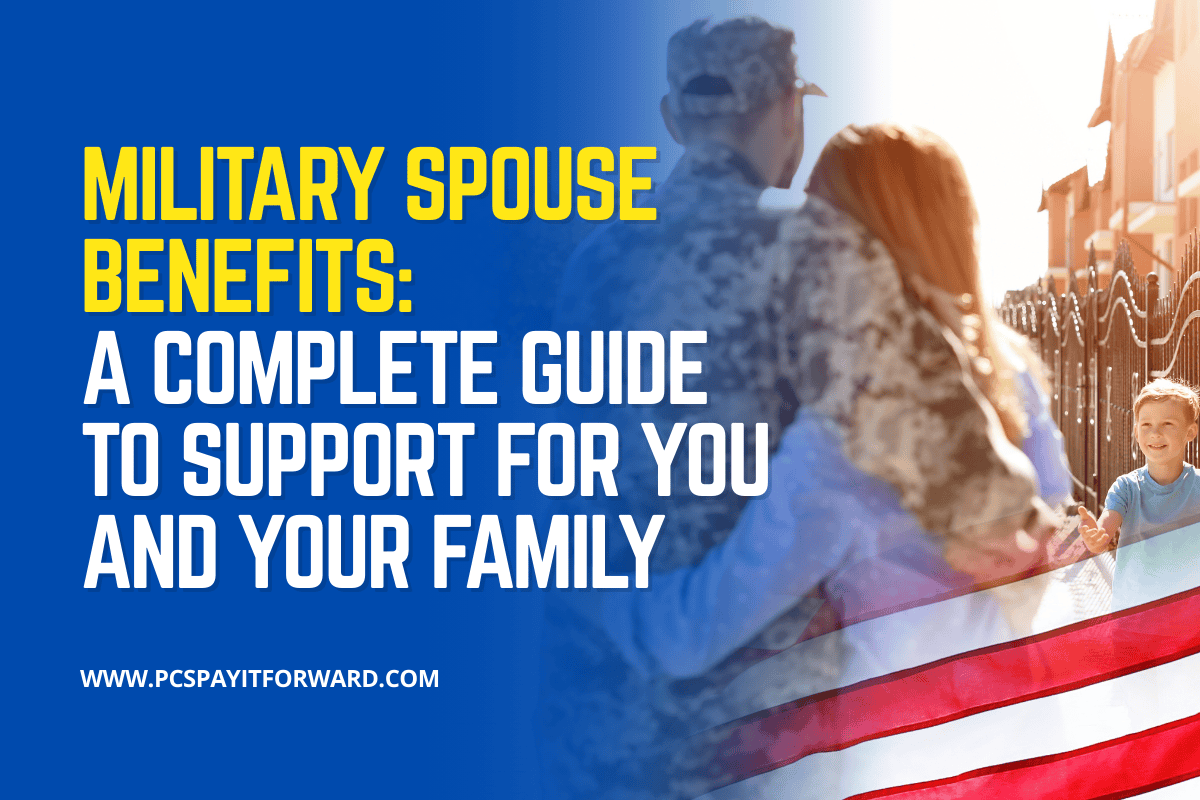 MILITARY SPOUSE BENEFITS:
A COMPLETE GUIDE TO SUPPORT FOR YOU AND YOUR FAMILY

WWW.PCSPAYITFORWARD.COM